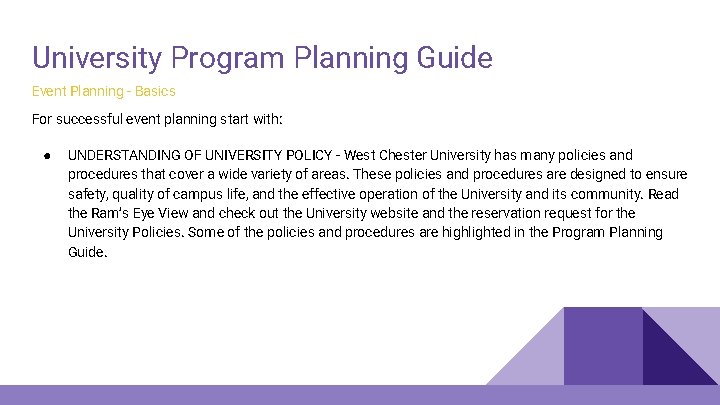 University Program Planning Guide

Event Planning - Basics

For successful event planning start with:

● UNDERSTANDING OF UNIVERSITY POLICY - West Chester University has many policies and procedures that cover a wide variety of areas. These policies and procedures are designed to ensure safety, quality of campus life, and the effective operation of the University and its community. Read the Ram's Eye View and check out the University website and the reservation request for the University Policies. Some of the policies and procedures are highlighted in the Program Planning Guide.